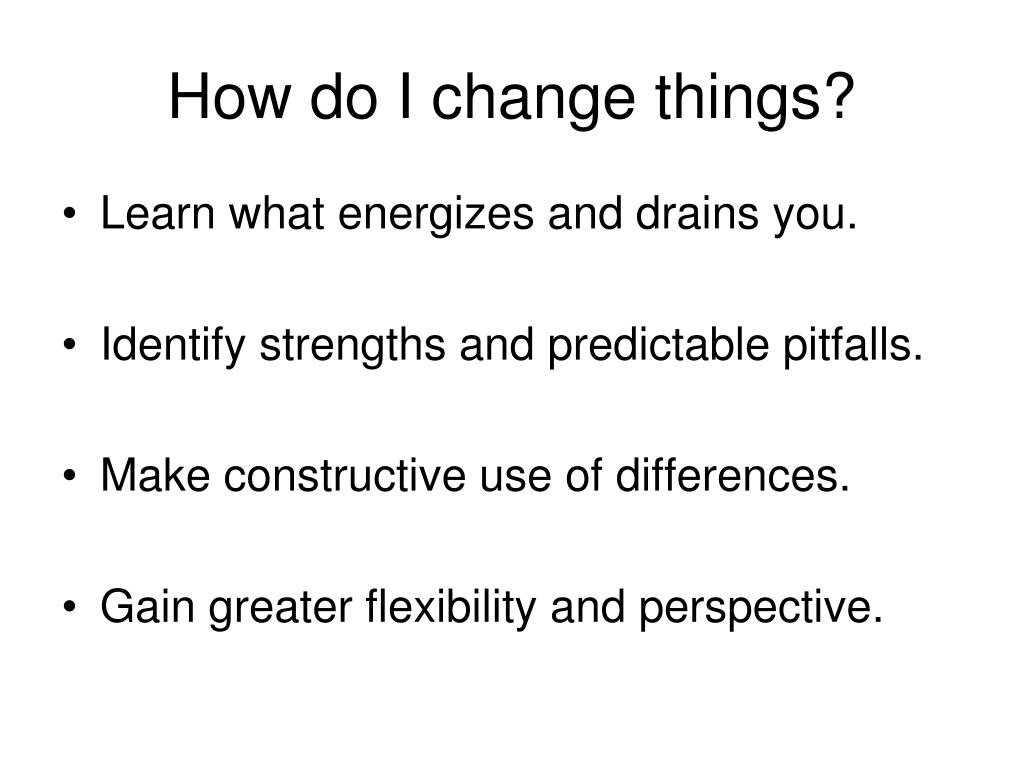 How do I change things?

• Learn what energizes and drains you.

• Identify strengths and predictable pitfalls.

• Make constructive use of differences.

• Gain greater flexibility and perspective.